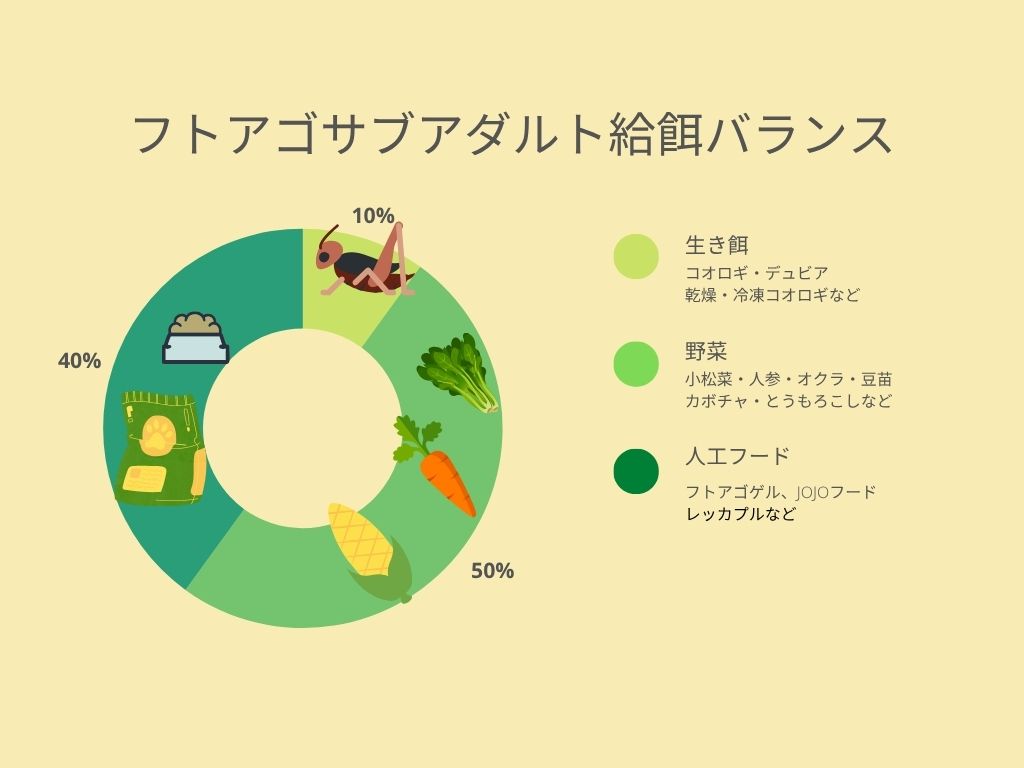 フトアゴサブアダルト給餌バランス

10%

40%

50%

生き餌
コオロギ・デュビア
乾燥・冷凍コオロギなど

野菜
小松菜・人参・オクラ・豆苗
カボチャ・とうもろこしなど

人工フード
フトアゴゲル、JOJOフード
レッカプルなど